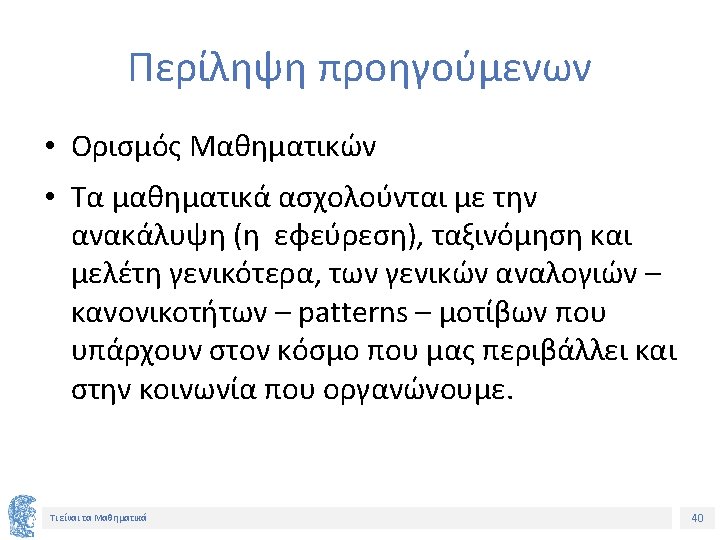 Περίληψη προηγούμενων

• Ορισμός Μαθηματικών

• Τα μαθηματικά ασχολούνται με την ανακάλυψη (η εφεύρεση), ταξινόμηση και μελέτη γενικότερα, των γενικών αναλογιών – κανονικοτήτων – patterns – μοτίβων που υπάρχουν στον κόσμο που μας περιβάλλει και στην κοινωνία που οργανώνουμε.

Τι είναι τα Μαθηματικά

40